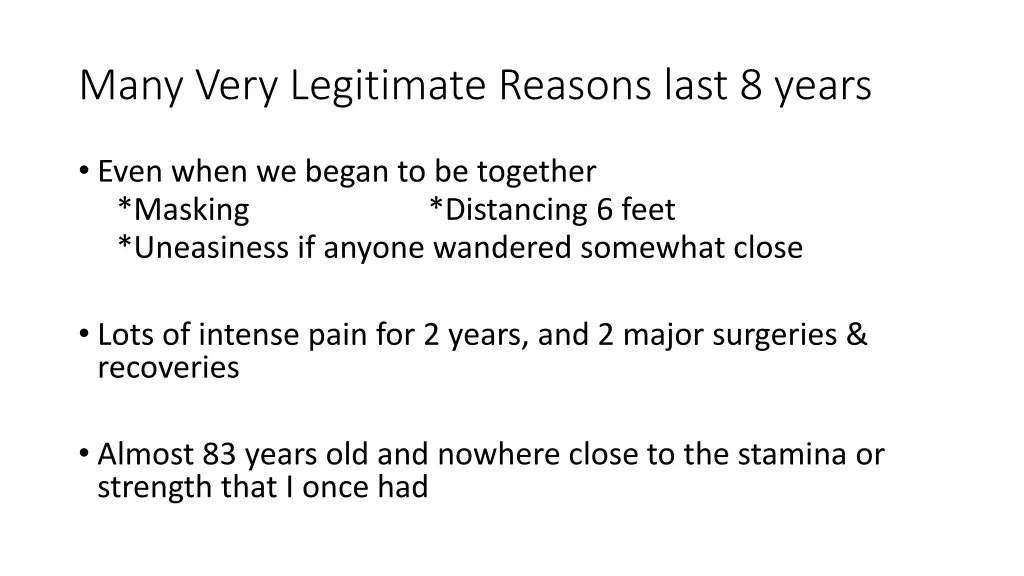 Many Very Legitimate Reasons last 8 years

• Even when we began to be together
*Masking *Distancing 6 feet
*Uneasiness if anyone wandered somewhat close

• Lots of intense pain for 2 years, and 2 major surgeries & recoveries

• Almost 83 years old and nowhere close to the stamina or strength that I once had